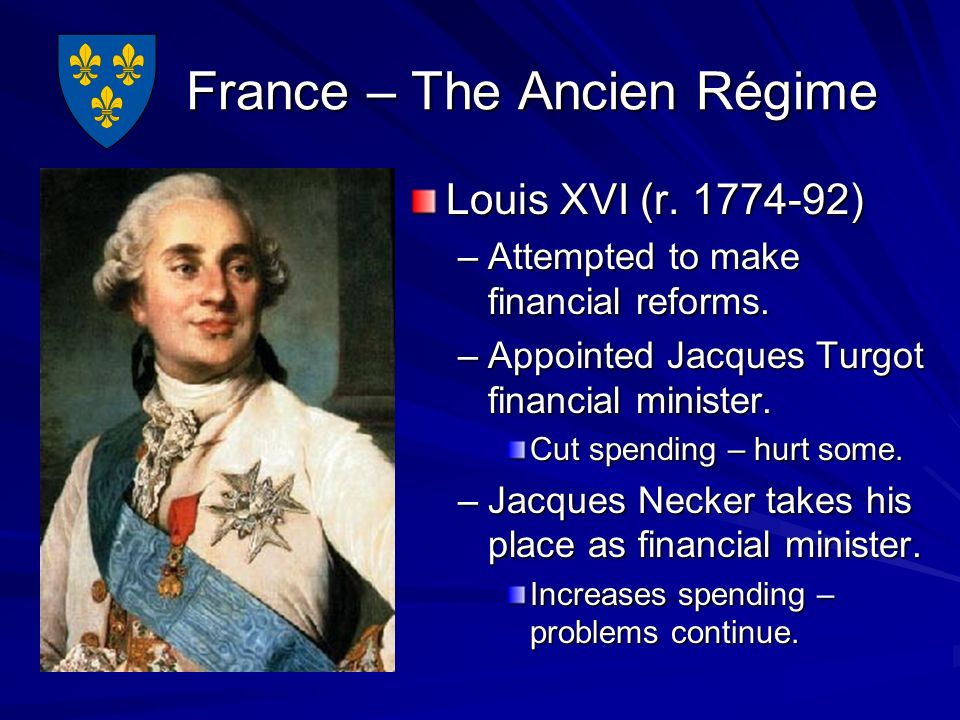 France – The Ancien Régime

Louis XVI (r. 1774-92)

– Attempted to make financial reforms.

– Appointed Jacques Turgot financial minister.

Cut spending – hurt some.

– Jacques Necker takes his place as financial minister.

Increases spending – problems continue.